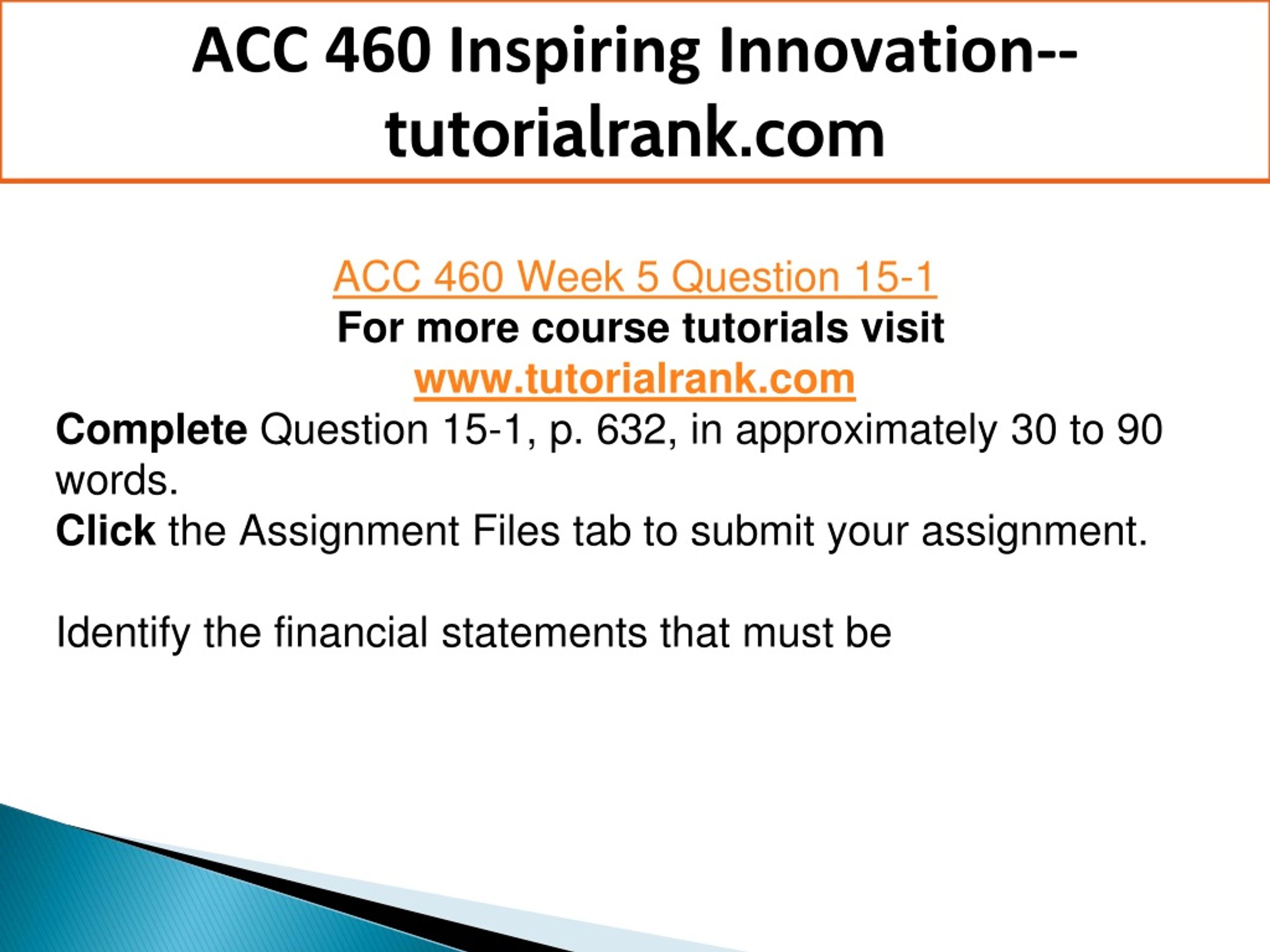 ACC 460 Inspiring Innovation--tutorialrank.com

ACC 460 Week 5 Question 15-1
For more course tutorials visit
www.tutorialrank.com
Complete Question 15-1, p. 632, in approximately 30 to 90 words.
Click the Assignment Files tab to submit your assignment.

Identify the financial statements that must be